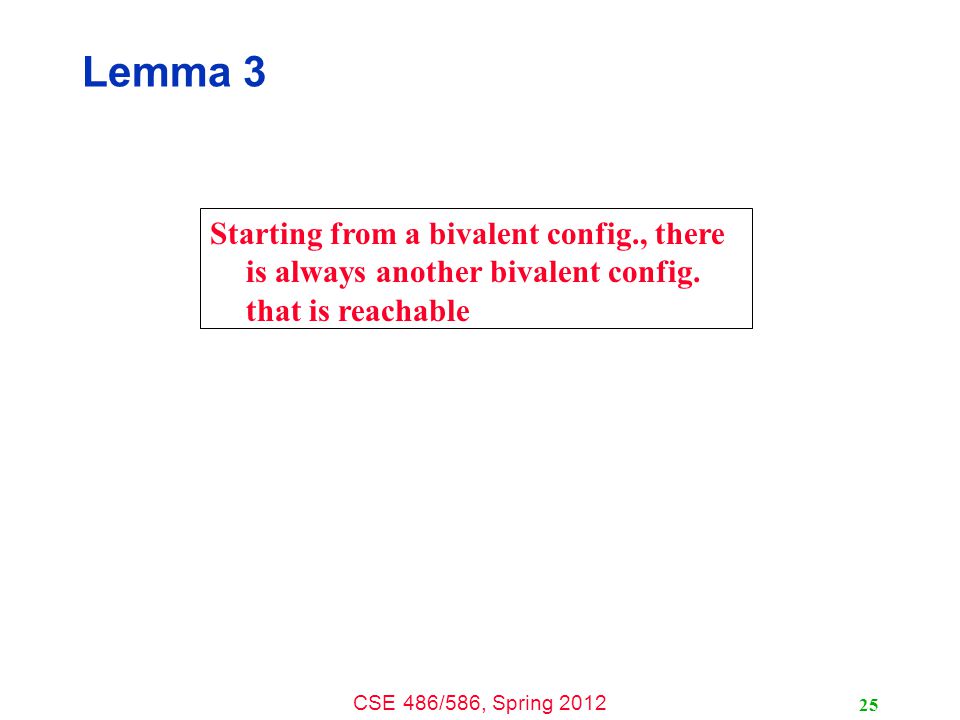 Lemma 3

Starting from a bivalent config., there is always another bivalent config. that is reachable

CSE 486/586, Spring 2012

25